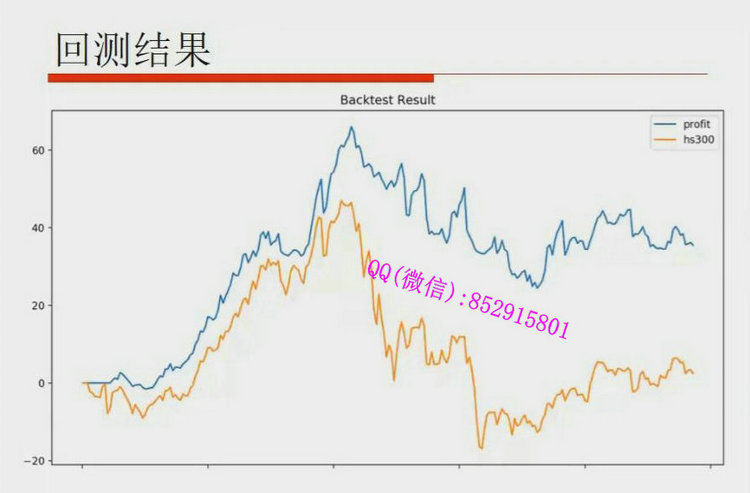 回测结果

Backtest Result

profit
hs300

60
40
20
0
−20

QQ(微信):852915801